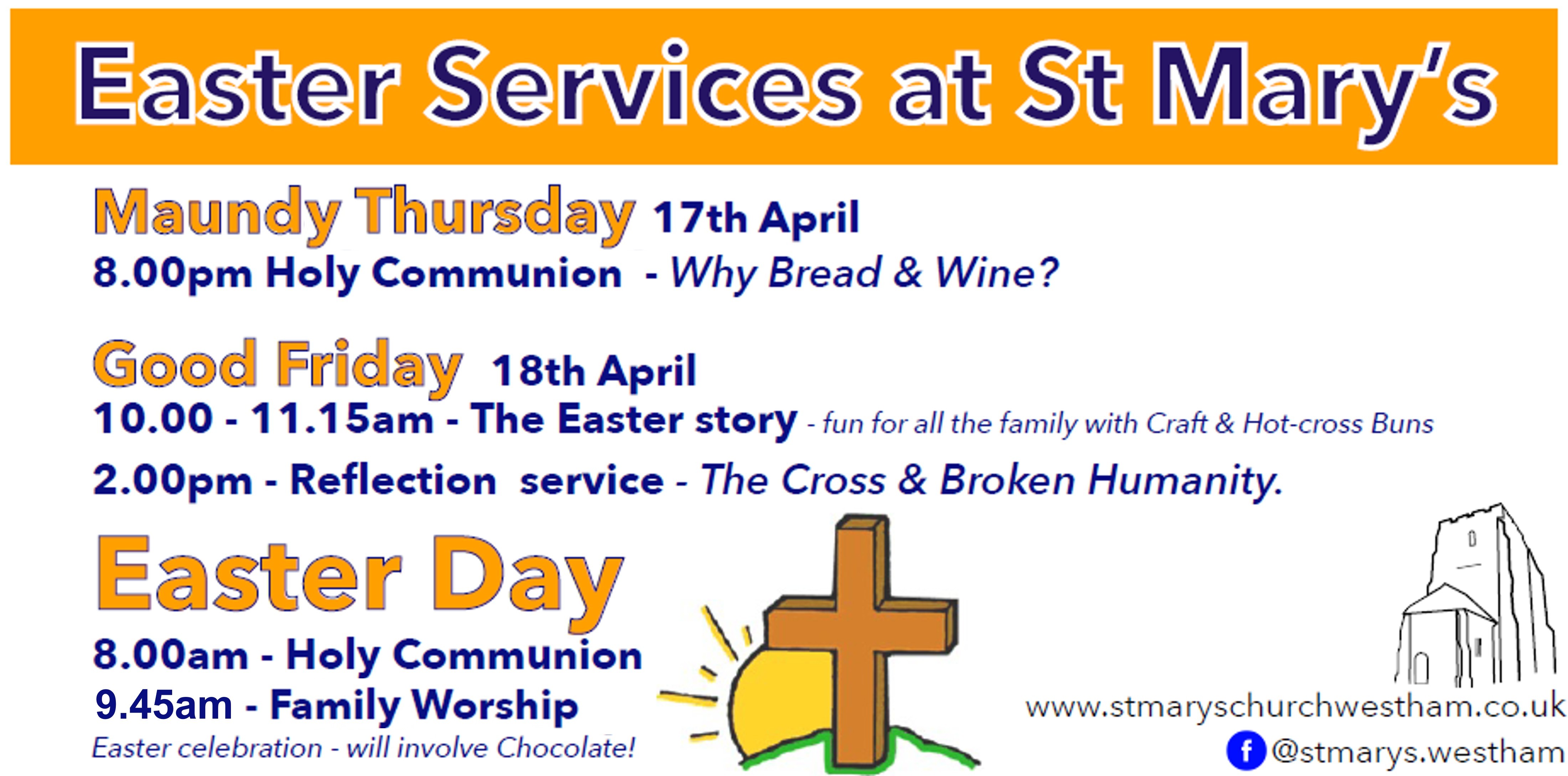 Easter Services at St Mary's

Maundy Thursday 17th April
8.00pm Holy Communion - Why Bread & Wine?

Good Friday 18th April
10.00 - 11.15am - The Easter story - fun for all the family with Craft & Hot-cross Buns
2.00pm - Reflection service - The Cross & Broken Humanity.

Easter Day
8.00am - Holy Communion
9.45am - Family Worship
Easter celebration - will involve Chocolate!

www.stmaryschurchwestham.co.uk
f @stmarys.westham